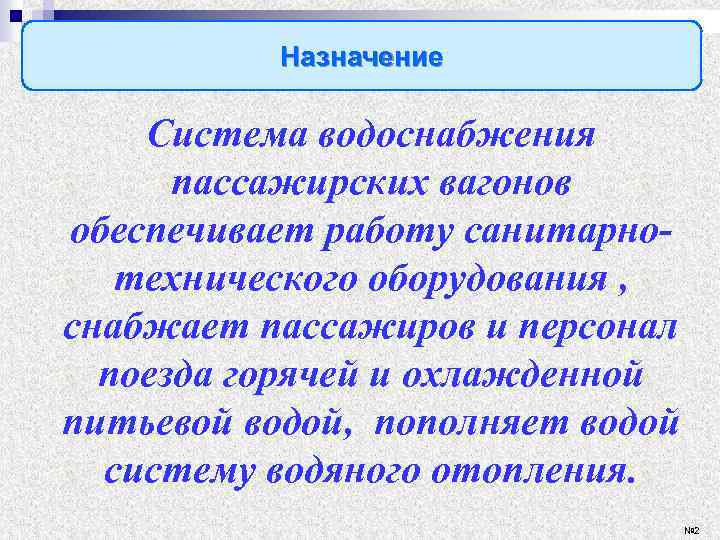 Назначение

Система водоснабжения пассажирских вагонов обеспечивает работу санитарно-технического оборудования , снабжает пассажиров и персонал поезда горячей и охлажденной питьевой водой, пополняет водой систему водяного отопления.

№2